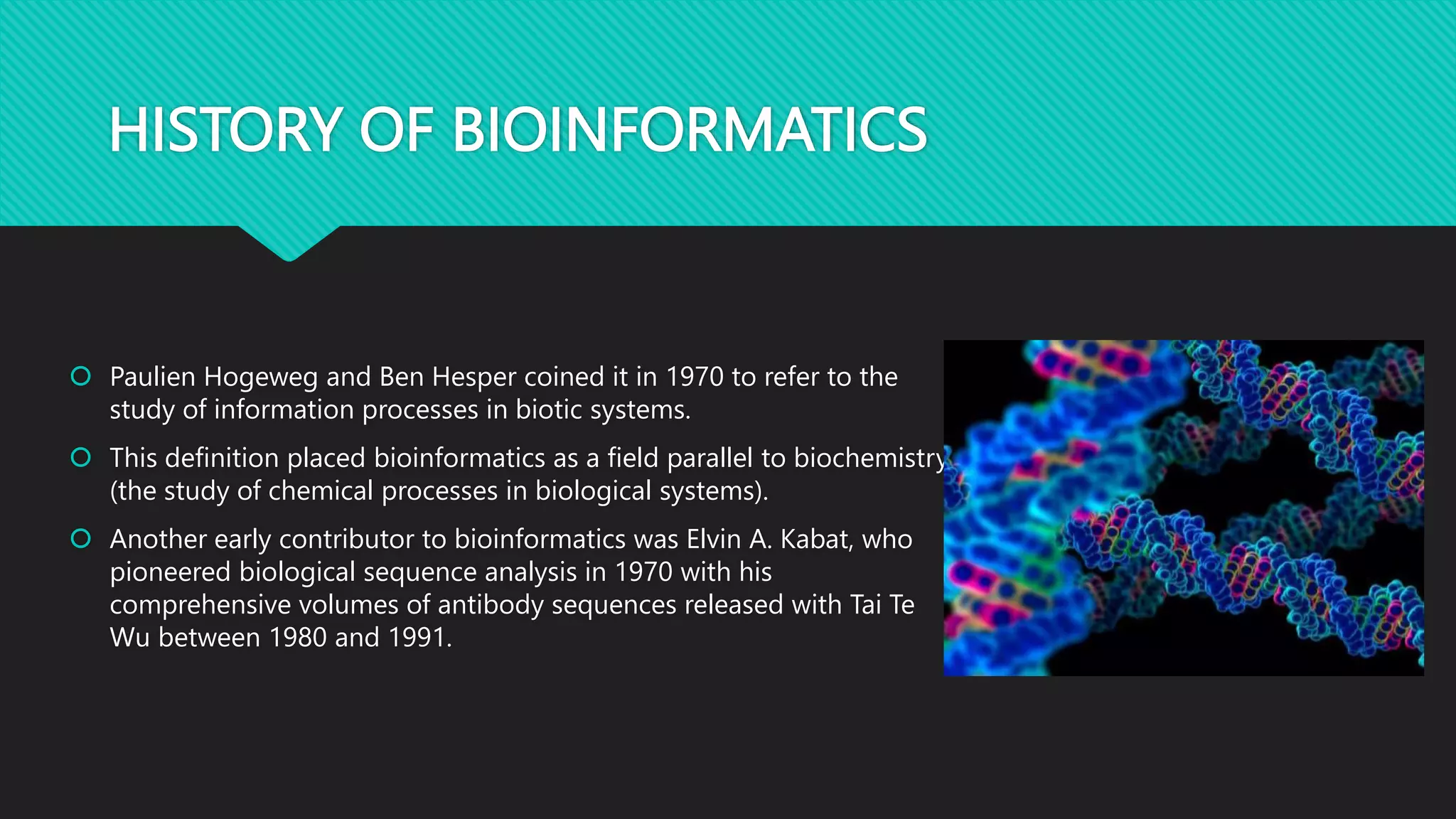 HISTORY OF BIOINFORMATICS

Paulien Hogeweg and Ben Hesper coined it in 1970 to refer to the study of information processes in biotic systems.

This definition placed bioinformatics as a field parallel to biochemistry (the study of chemical processes in biological systems).

Another early contributor to bioinformatics was Elvin A. Kabat, who pioneered biological sequence analysis in 1970 with his comprehensive volumes of antibody sequences released with Tai Te Wu between 1980 and 1991.